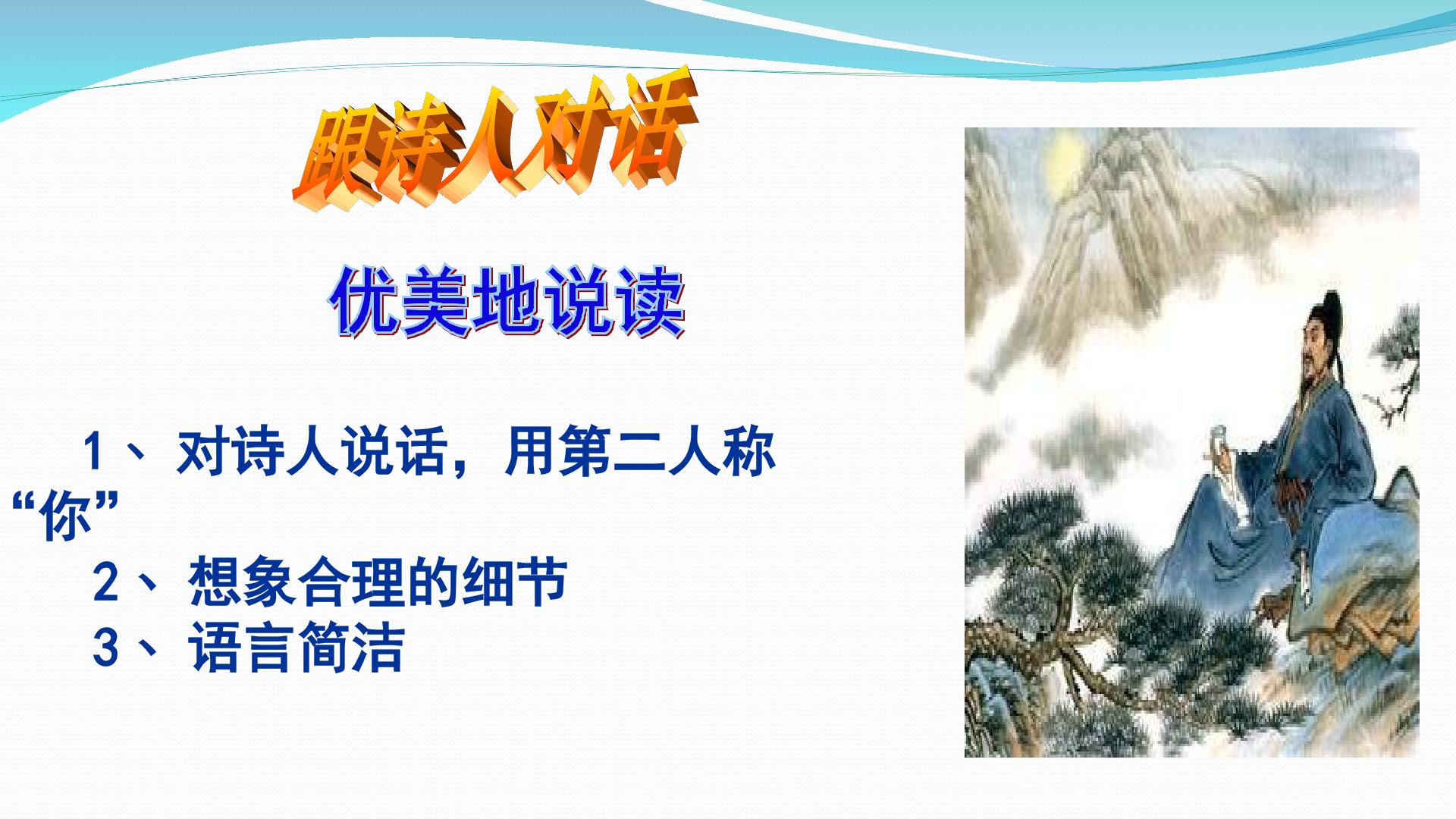 跟诗人对话

优美地说读

1、对诗人说话，用第二人称“你”

2、想象合理的细节

3、语言简洁